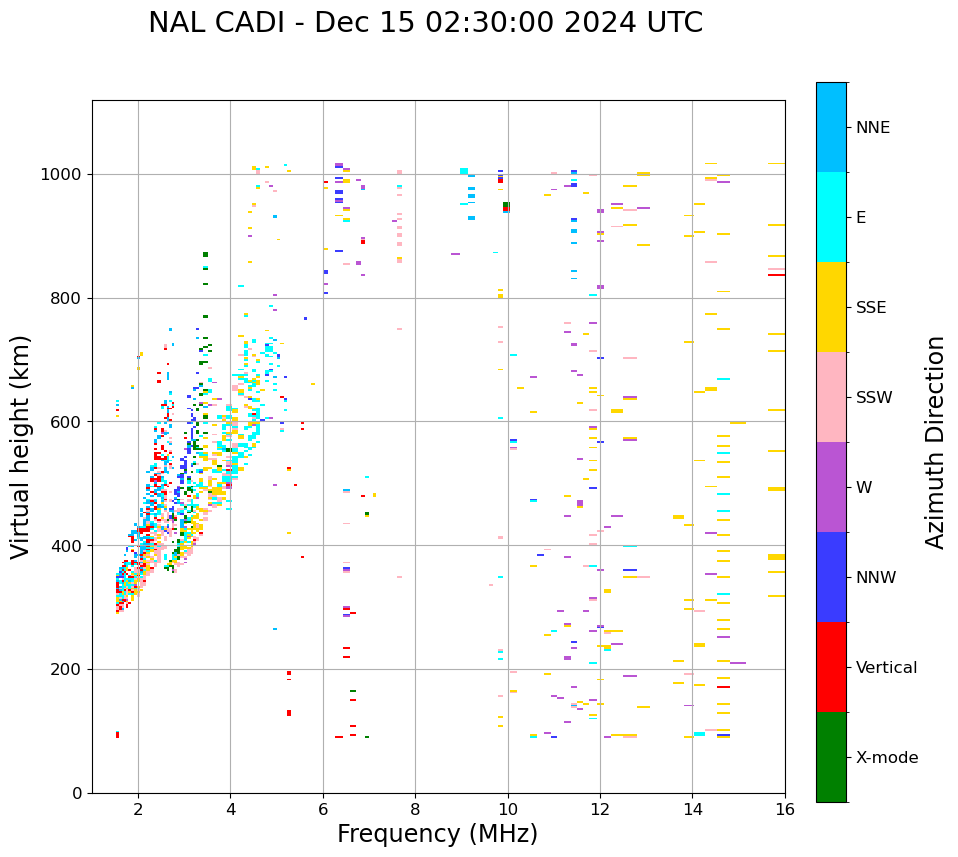 NAL CADI - Dec 15 02:30:00 2024 UTC

Virtual height (km)

1000
800
600
400
200
0

2
4
6
8
10
12
14
16

Frequency (MHz)

NNE
E
SSE
SSW
W
NNW
Vertical
X-mode

Azimuth Direction